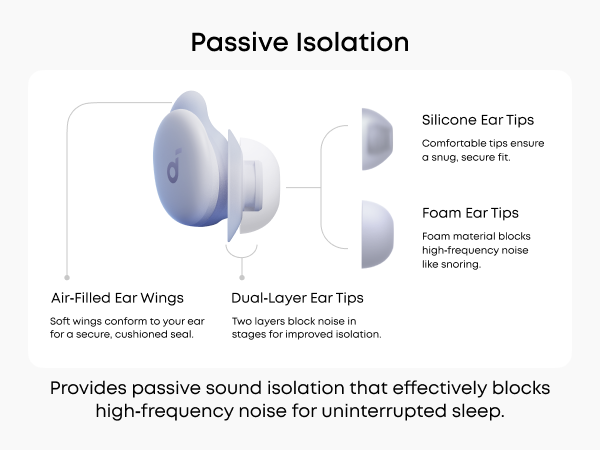 Passive Isolation

Silicone Ear Tips

Comfortable tips ensure a snug, secure fit.

Foam Ear Tips

Foam material blocks high-frequency noise like snoring.

Air-Filled Ear Wings

Soft wings conform to your ear for a secure, cushioned seal.

Dual-Layer Ear Tips

Two layers block noise in stages for improved isolation.

Provides passive sound isolation that effectively blocks high-frequency noise for uninterrupted sleep.